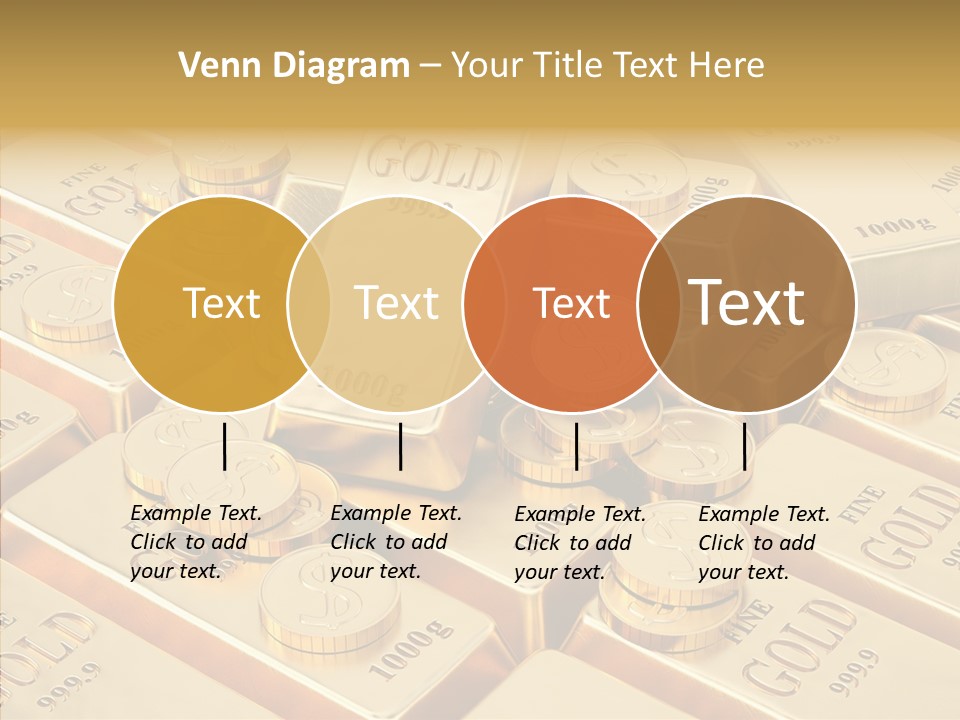 Venn Diagram – Your Title Text Here

Text

Text

Text

Text

Example Text. Click to add your text.

Example Text. Click to add your text.

Example Text. Click to add your text.

Example Text. Click to add your text.